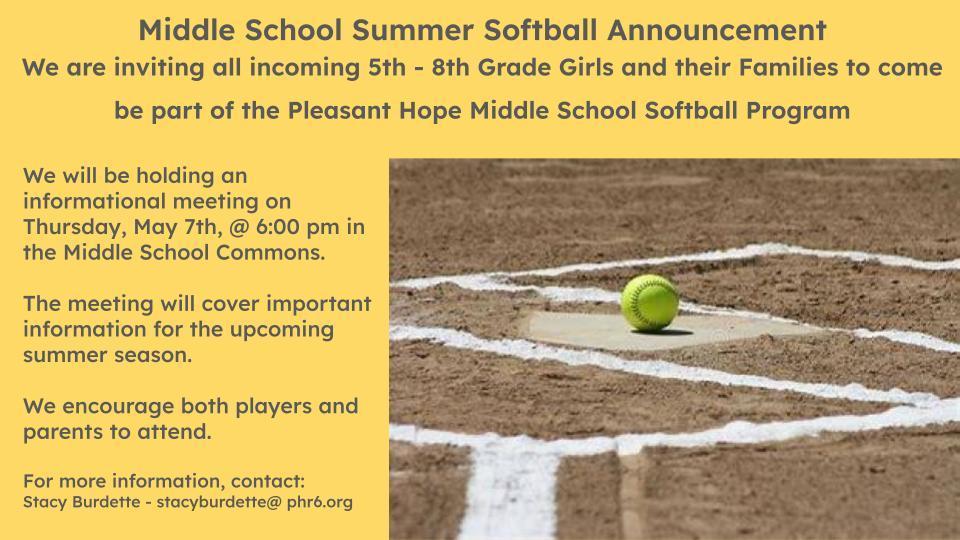 Middle School Summer Softball Announcement

We are inviting all incoming 5th - 8th Grade Girls and their Families to come be part of the Pleasant Hope Middle School Softball Program

We will be holding an informational meeting on Thursday, May 7th, @ 6:00 pm in the Middle School Commons.

The meeting will cover important information for the upcoming summer season.

We encourage both players and parents to attend.

For more information, contact:
Stacy Burdette - stacyburdette@ phr6.org